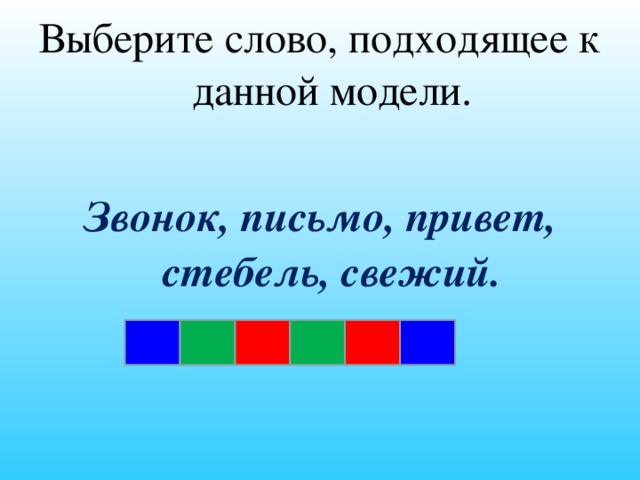 Выберите слово, подходящее к данной модели.

Звонок, письмо, привет, стебель, свежий.